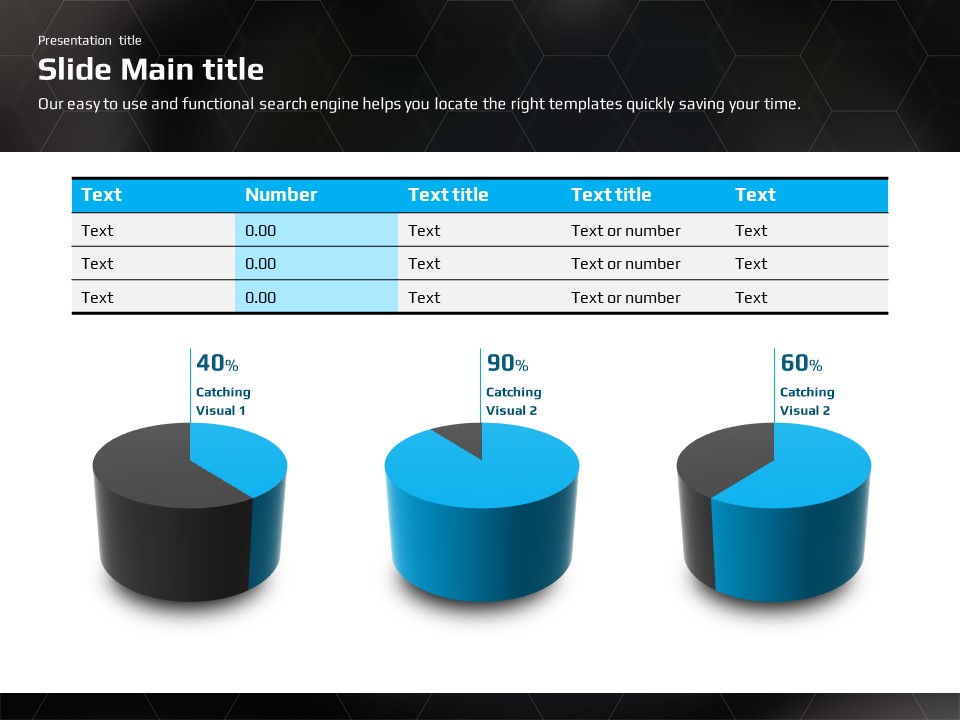 Presentation title

Slide Main title

Our easy to use and functional search engine helps you locate the right templates quickly saving your time.

| Text | Number | Text title | Text title | Text |
|---|---|---|---|---|
| Text | 0.00 | Text | Text or number | Text |
| Text | 0.00 | Text | Text or number | Text |
| Text | 0.00 | Text | Text or number | Text |

40%
Catching Visual 1

90%
Catching Visual 2

60%
Catching Visual 2